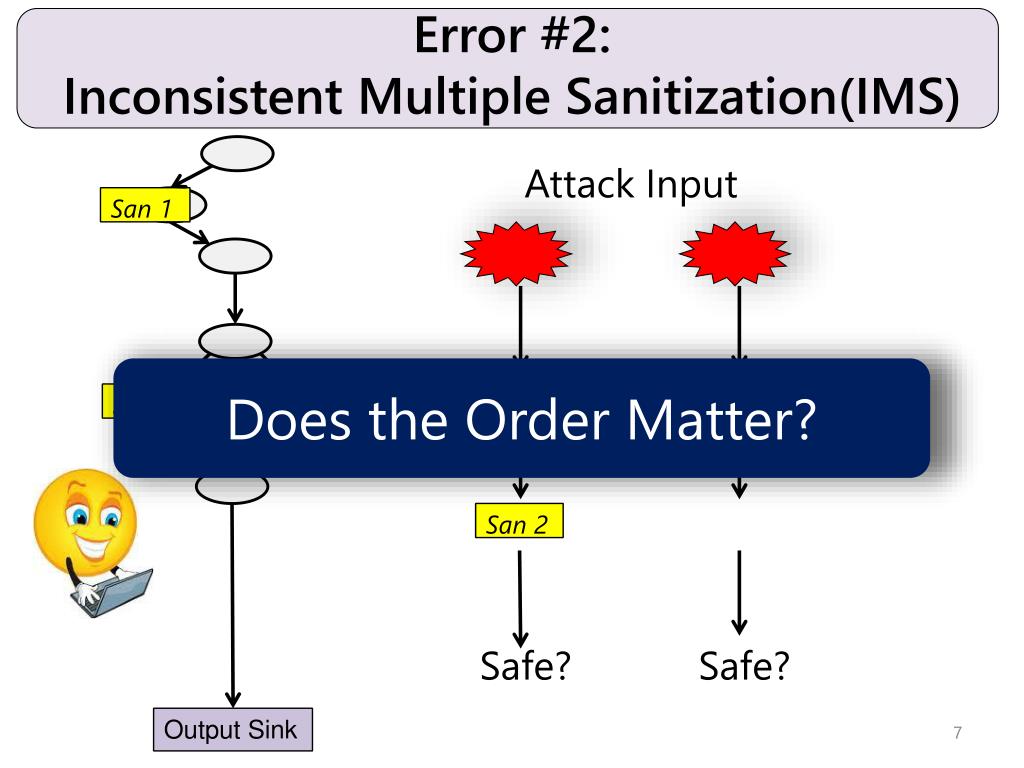 Error #2:
Inconsistent Multiple Sanitization(IMS)

San 1

Attack Input

Does the Order Matter?

San 2

Safe?

Safe?

Output Sink

7